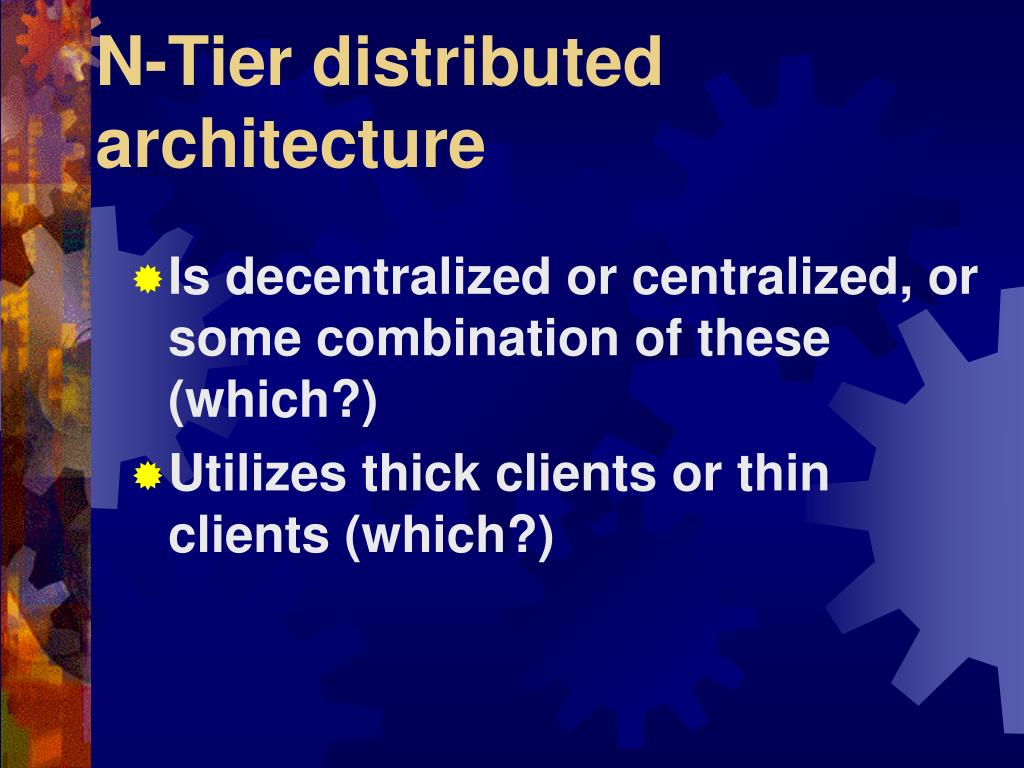 N-Tier distributed architecture

Is decentralized or centralized, or some combination of these (which?)

Utilizes thick clients or thin clients (which?)